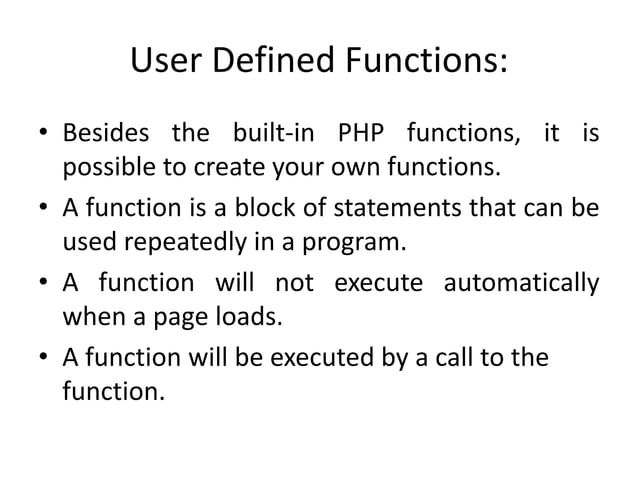 User Defined Functions:

• Besides the built-in PHP functions, it is possible to create your own functions.

• A function is a block of statements that can be used repeatedly in a program.

• A function will not execute automatically when a page loads.

• A function will be executed by a call to the function.